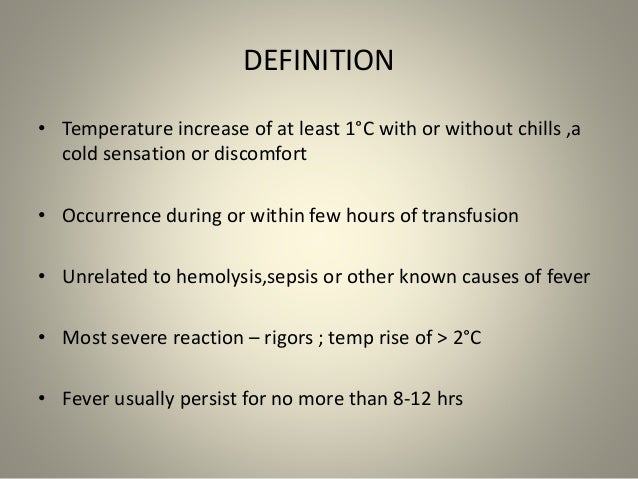 DEFINITION

• Temperature increase of at least 1°C with or without chills ,a cold sensation or discomfort

• Occurrence during or within few hours of transfusion

• Unrelated to hemolysis,sepsis or other known causes of fever

• Most severe reaction – rigors ; temp rise of > 2°C

• Fever usually persist for no more than 8-12 hrs